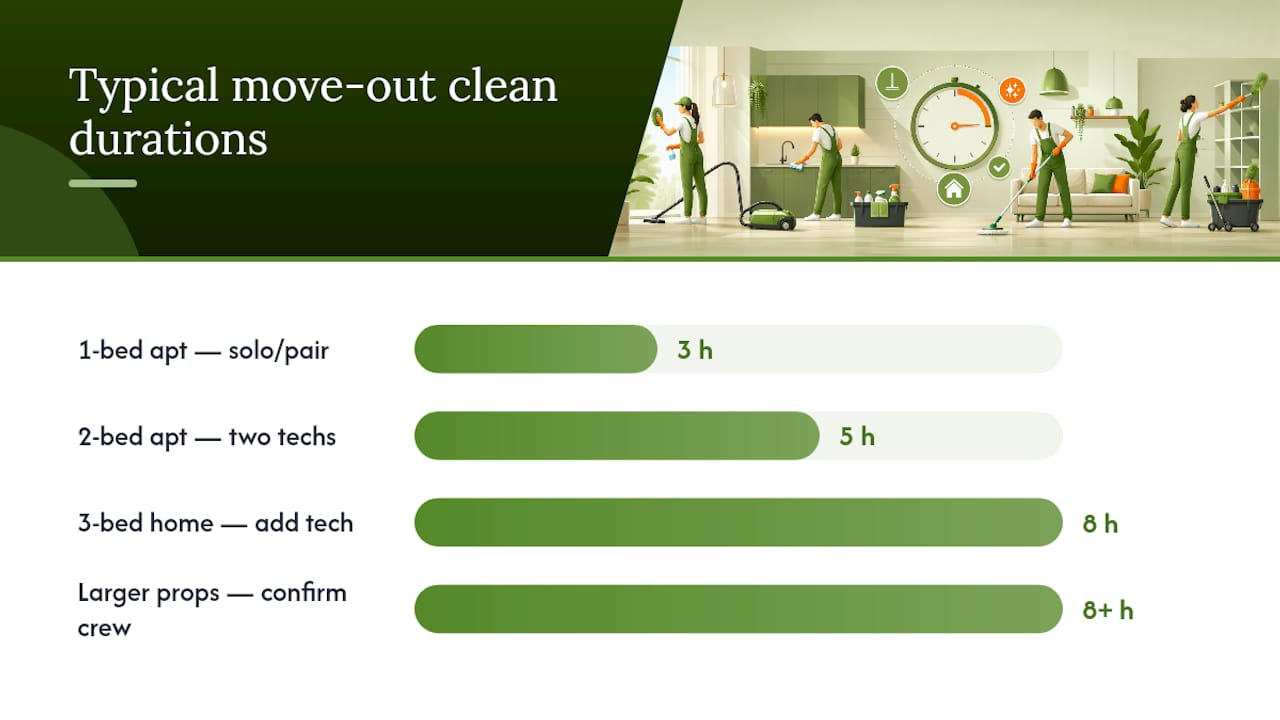 Typical move-out clean durations

1-bed apt — solo/pair
3 h

2-bed apt — two techs
5 h

3-bed home — add tech
8 h

Larger props — confirm crew
8+ h